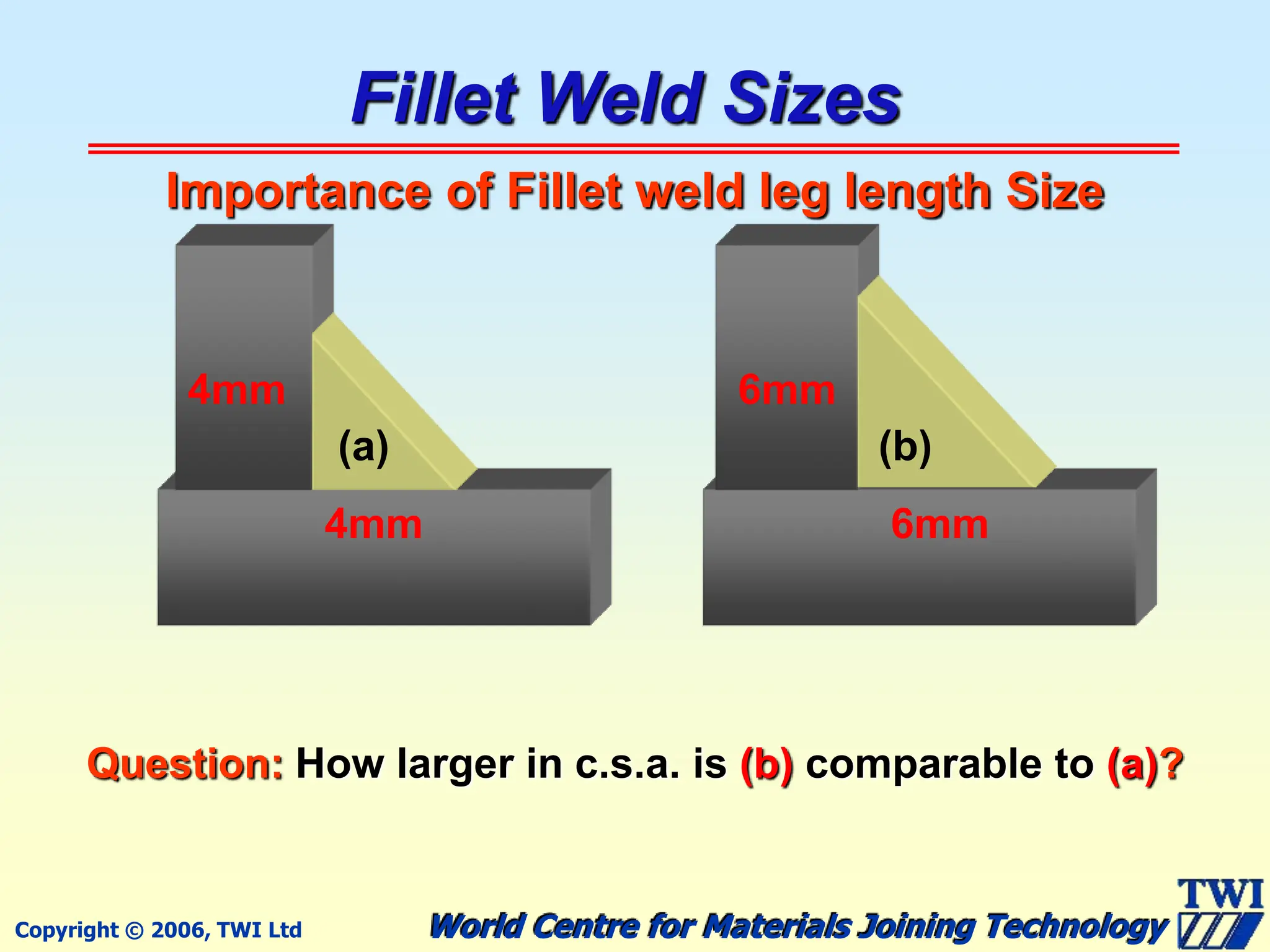 Fillet Weld Sizes

Importance of Fillet weld leg length Size

4mm

(a)

4mm

6mm

(b)

6mm

Question: How larger in c.s.a. is (b) comparable to (a)?

Copyright © 2006, TWI Ltd

World Centre for Materials Joining Technology

TWI